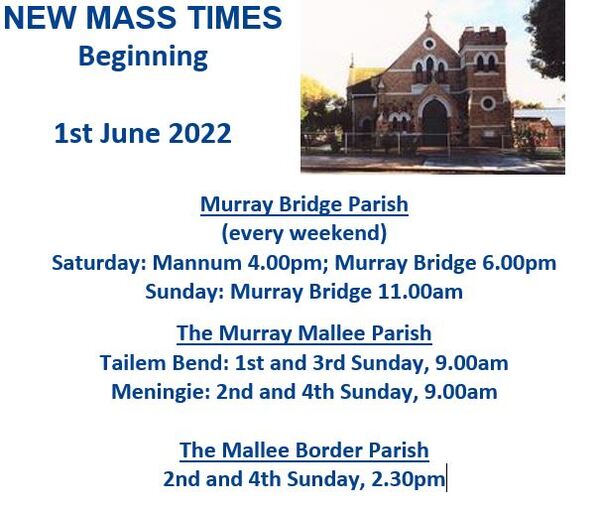 NEW MASS TIMES
Beginning

1st June 2022

Murray Bridge Parish
(every weekend)
Saturday: Mannum 4.00pm; Murray Bridge 6.00pm
Sunday: Murray Bridge 11.00am

The Murray Mallee Parish
Tailem Bend: 1st and 3rd Sunday, 9.00am
Meningie: 2nd and 4th Sunday, 9.00am

The Mallee Border Parish
2nd and 4th Sunday, 2.30pm